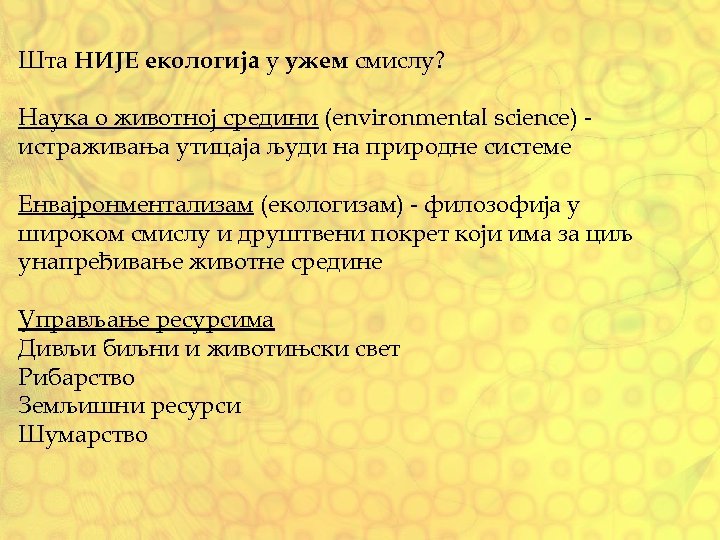 Шта НИЈЕ екологија у ужем смислу?

Наука о животној средини (environmental science) - истраживања утицаја људи на природне системе

Енвајронментализам (екологизам) - филозофија у широком смислу и друштвени покрет који има за циљ унапређивање животне средине

Управљање ресурсима
Дивљи биљни и животињски свет
Рибарство
Земљишни ресурси
Шумарство